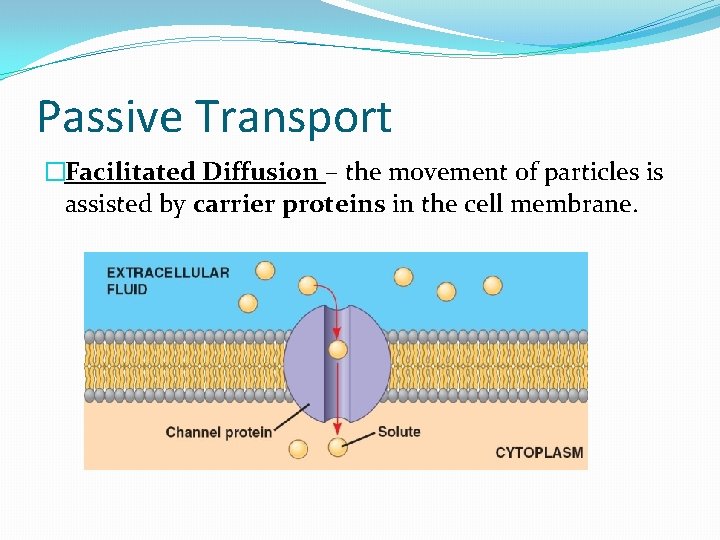 Passive Transport

□Facilitated Diffusion – the movement of particles is assisted by carrier proteins in the cell membrane.

EXTRACELLULAR FLUID

Channel protein

Solute

CYTOPLASM